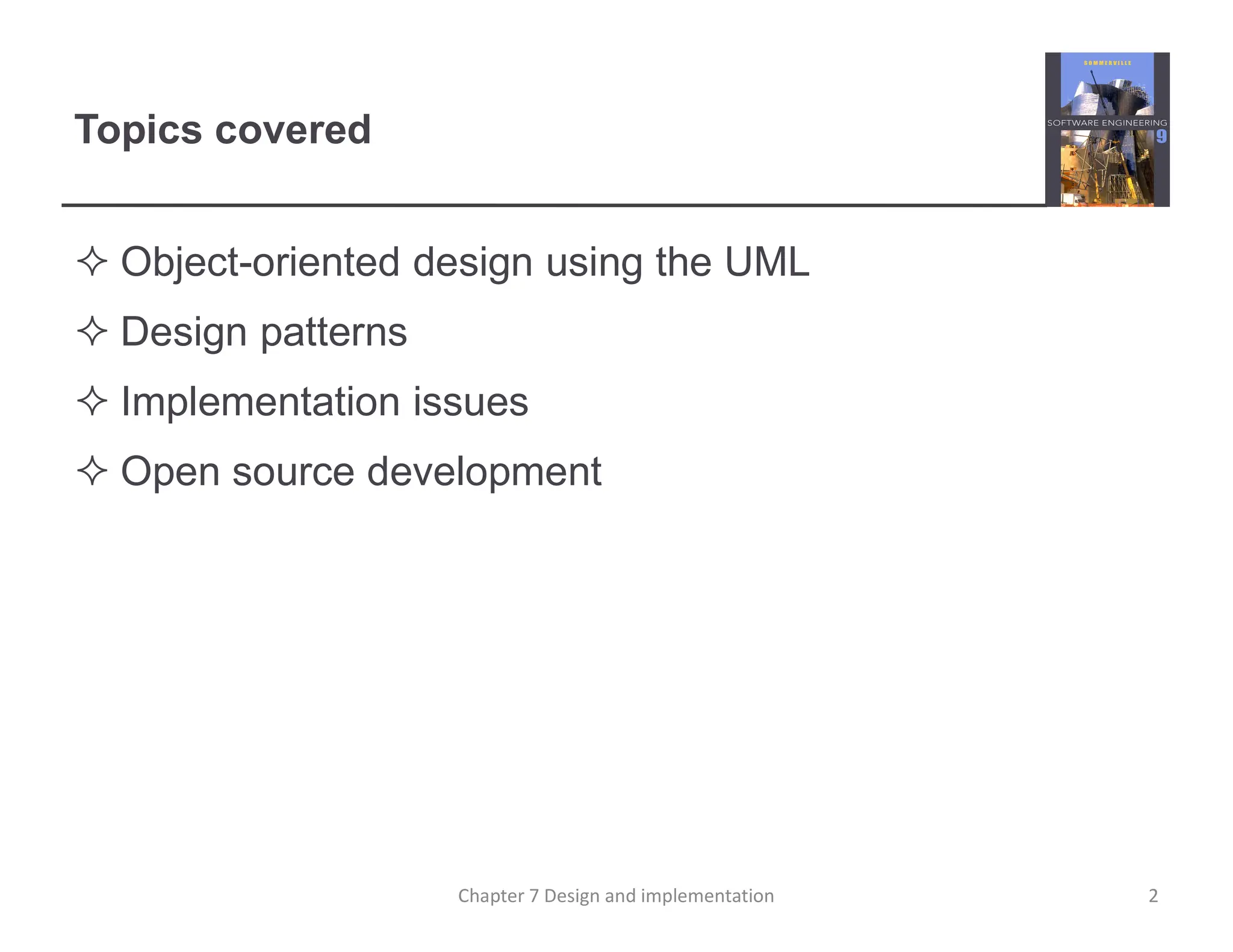 Topics covered

SOMMERVILLE
SOFTWARE ENGINEERING
9

✧ Object-oriented design using the UML
✧ Design patterns
✧ Implementation issues
✧ Open source development

Chapter 7 Design and implementation
2